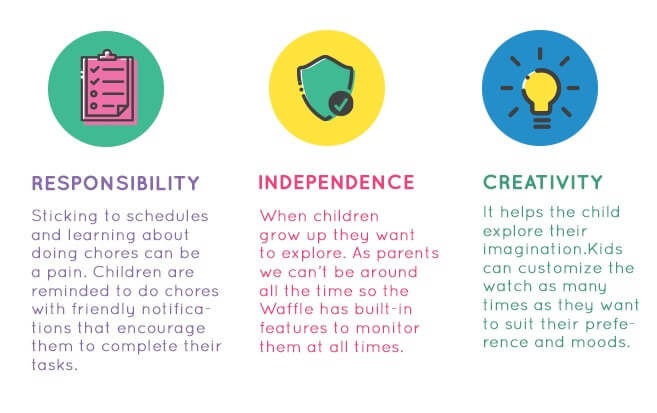 RESPONSIBILITY

Sticking to schedules and learning about doing chores can be a pain. Children are reminded to do chores with friendly notifications that encourage them to complete their tasks.

INDEPENDENCE

When children grow up they want to explore. As parents we can't be around all the time so the Waffle has built-in features to monitor them at all times.

CREATIVITY

It helps the child explore their imagination.Kids can customize the watch as many times as they want to suit their preference and moods.